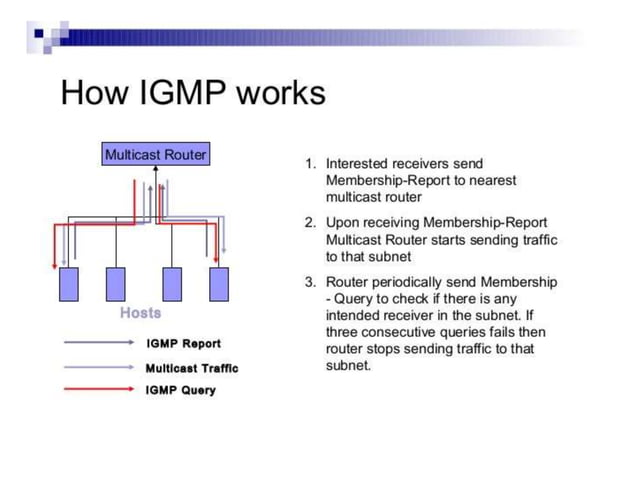 How IGMP works

Multicast Router

Hosts

IGMP Report

Multicast Traffic

IGMP Query

1. Interested receivers send Membership-Report to nearest multicast router

2. Upon receiving Membership-Report Multicast Router starts sending traffic to that subnet

3. Router periodically send Membership - Query to check if there is any intended receiver in the subnet. If three consecutive queries fails then router stops sending traffic to that subnet.